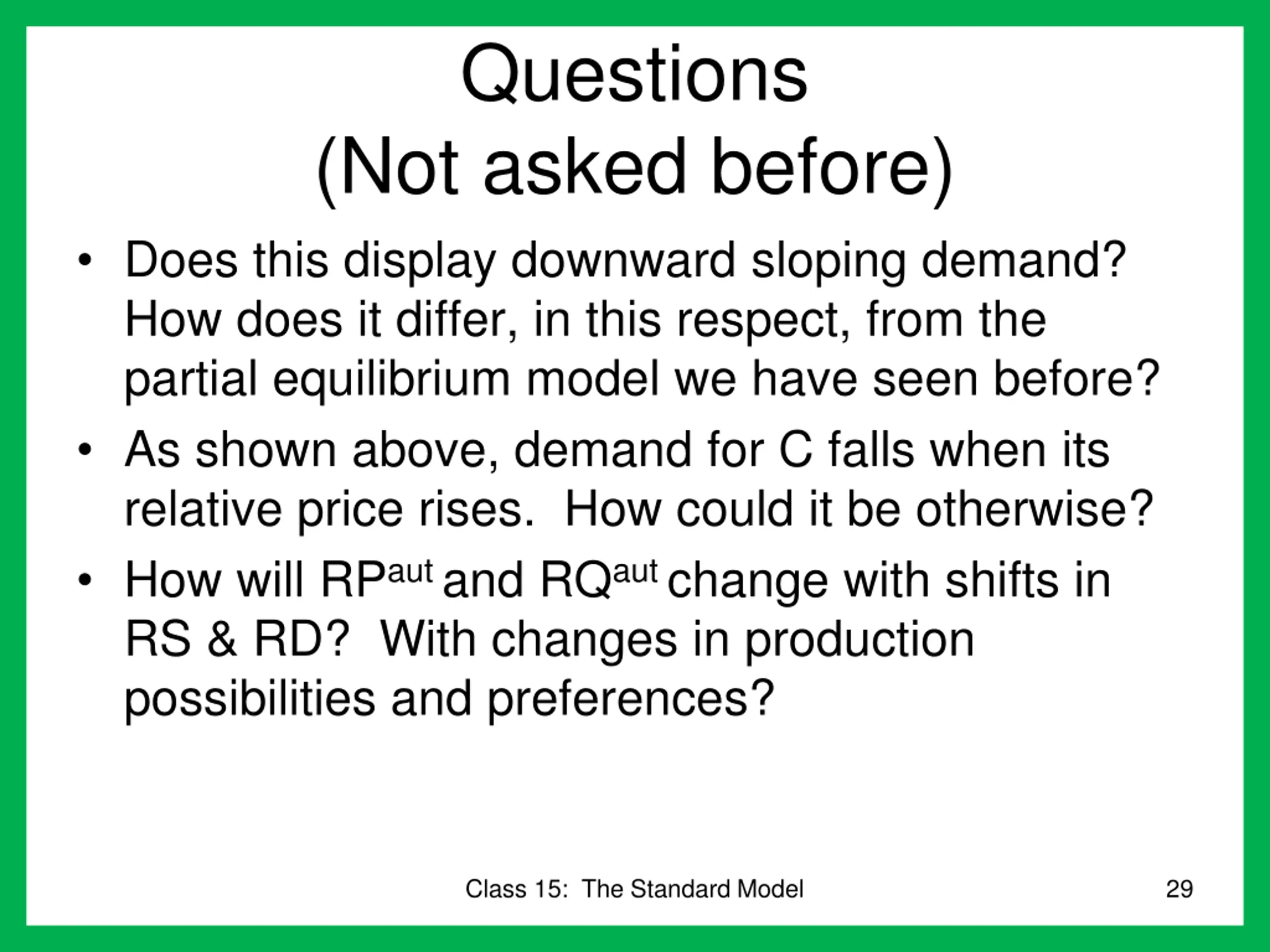 Questions
(Not asked before)

• Does this display downward sloping demand? How does it differ, in this respect, from the partial equilibrium model we have seen before?
• As shown above, demand for C falls when its relative price rises. How could it be otherwise?
• How will $RP^{aut}$ and $RQ^{aut}$ change with shifts in RS & RD? With changes in production possibilities and preferences?

Class 15: The Standard Model

29